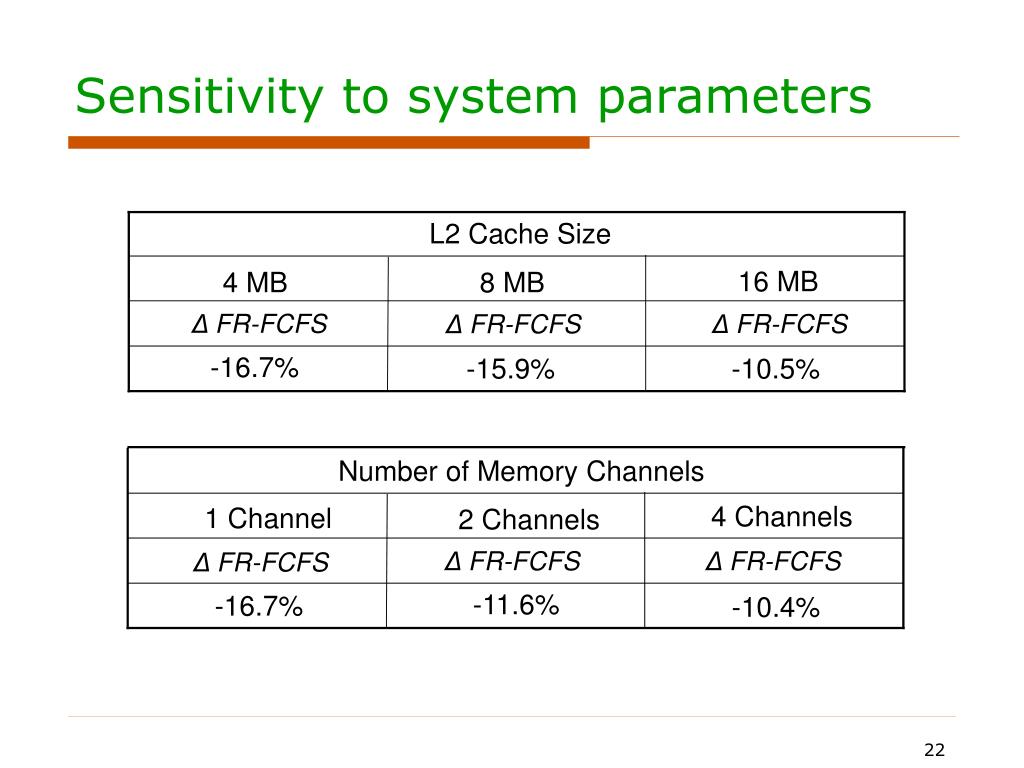 Sensitivity to system parameters

| L2 Cache Size | | |
|---|---|---|
| 4 MB | 8 MB | 16 MB |
| Δ FR-FCFS | Δ FR-FCFS | Δ FR-FCFS |
| -16.7% | -15.9% | -10.5% |

| Number of Memory Channels | | |
|---|---|---|
| 1 Channel | 2 Channels | 4 Channels |
| Δ FR-FCFS | Δ FR-FCFS | Δ FR-FCFS |
| -16.7% | -11.6% | -10.4% |

22